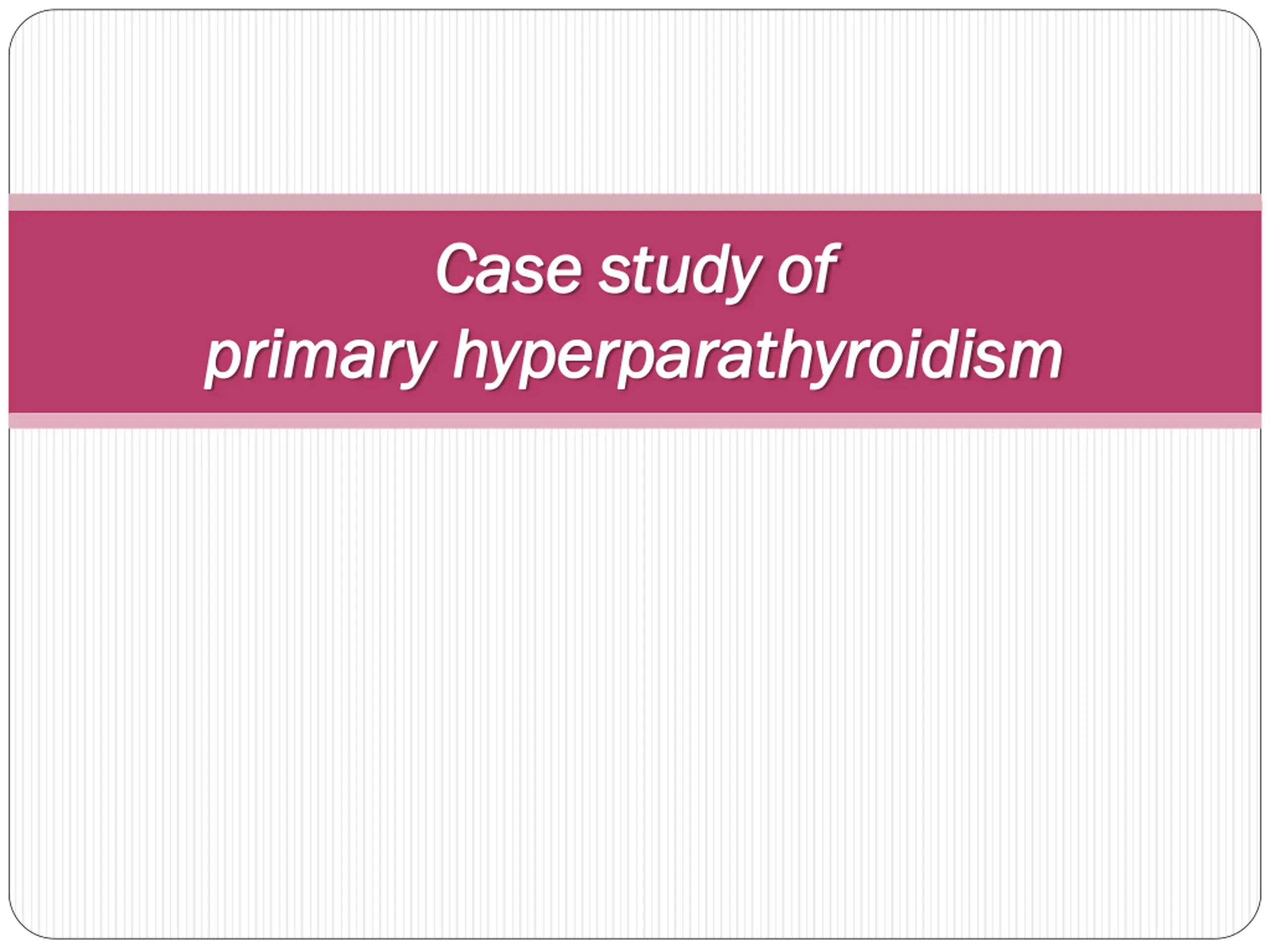 Case study of
primary hyperparathyroidism